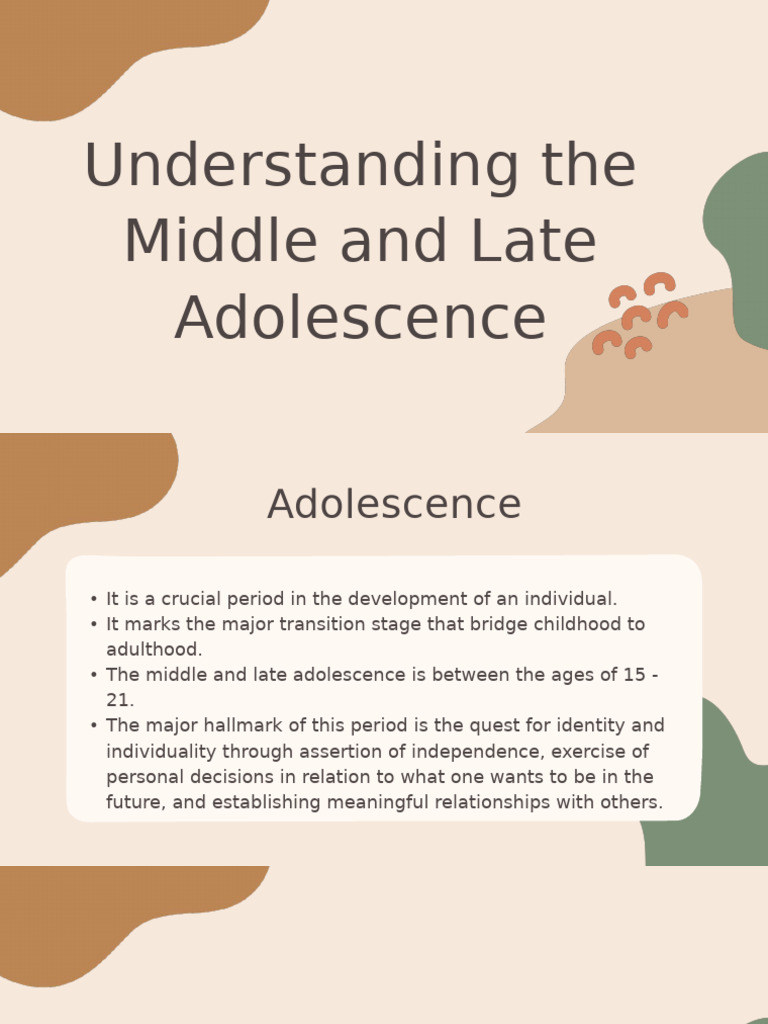 Understanding the Middle and Late Adolescence

Adolescence

• It is a crucial period in the development of an individual.
• It marks the major transition stage that bridge childhood to adulthood.
• The middle and late adolescence is between the ages of 15 - 21.
• The major hallmark of this period is the quest for identity and individuality through assertion of independence, exercise of personal decisions in relation to what one wants to be in the future, and establishing meaningful relationships with others.